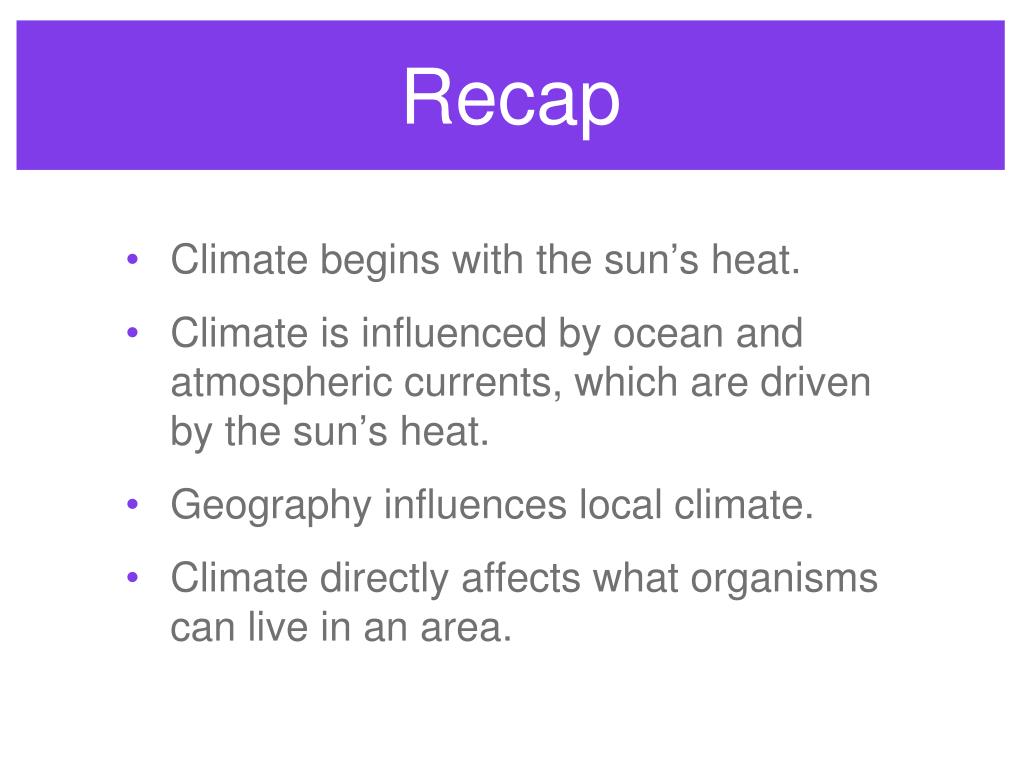 Recap

• Climate begins with the sun’s heat.

• Climate is influenced by ocean and atmospheric currents, which are driven by the sun’s heat.

• Geography influences local climate.

• Climate directly affects what organisms can live in an area.